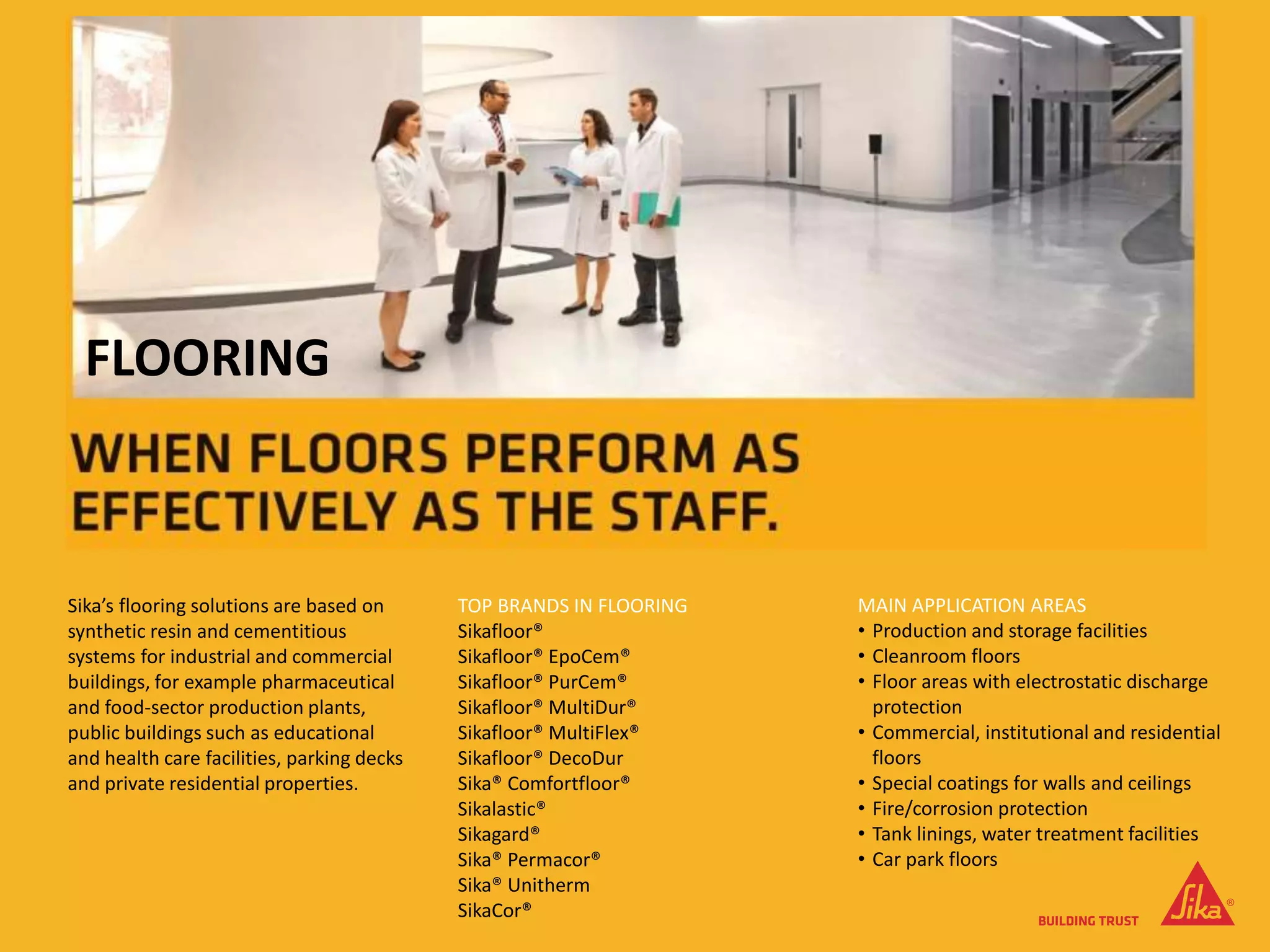 FLOORING

WHEN FLOORS PERFORM AS EFFECTIVELY AS THE STAFF.

Sika's flooring solutions are based on synthetic resin and cementitious systems for industrial and commercial buildings, for example pharmaceutical and food-sector production plants, public buildings such as educational and health care facilities, parking decks and private residential properties.

TOP BRANDS IN FLOORING
Sikafloor®
Sikafloor® EpoCem®
Sikafloor® PurCem®
Sikafloor® MultiDur®
Sikafloor® MultiFlex®
Sikafloor® DecoDur
Sika® Comfortfloor®
Sikalastic®
Sikagard®
Sika® Permacor®
Sika® Unitherm
SikaCor®

MAIN APPLICATION AREAS
• Production and storage facilities
• Cleanroom floors
• Floor areas with electrostatic discharge protection
• Commercial, institutional and residential floors
• Special coatings for walls and ceilings
• Fire/corrosion protection
• Tank linings, water treatment facilities
• Car park floors

BUILDING TRUST
Sika®